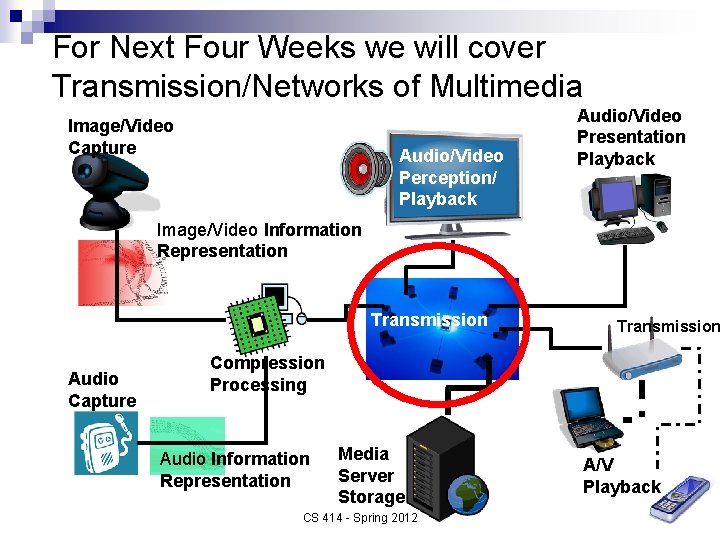 For Next Four Weeks we will cover Transmission/Networks of Multimedia

Image/Video Capture

Audio/Video Perception/ Playback

Audio/Video Presentation Playback

Image/Video Information Representation

Transmission

Transmission

Compression Processing

Audio Capture

Audio Information Representation

Media Server Storage

A/V Playback

CS 414 - Spring 2012